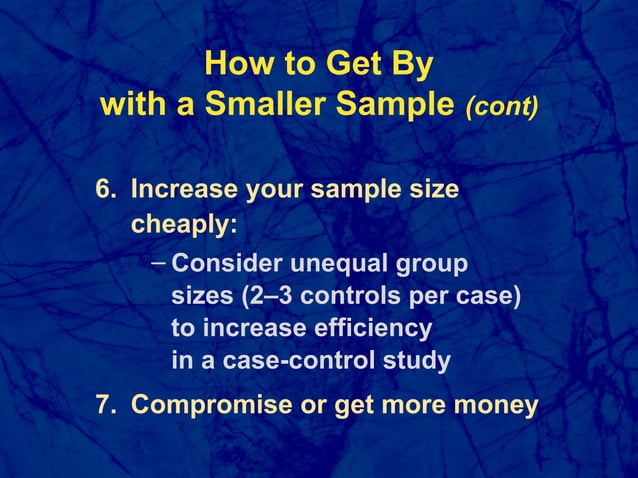 How to Get By
with a Smaller Sample (cont)

6. Increase your sample size cheaply:

– Consider unequal group sizes (2–3 controls per case) to increase efficiency in a case-control study

7. Compromise or get more money